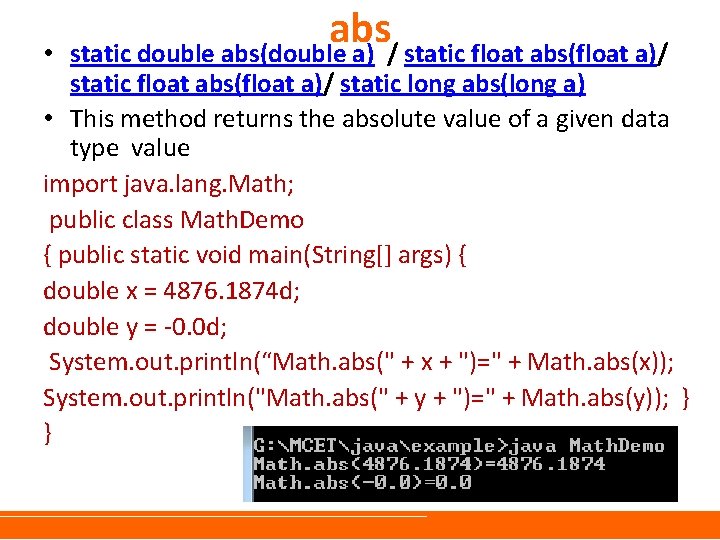 abs

• static double abs(double a) / static float abs(float a)/ static float abs(float a)/ static long abs(long a)
• This method returns the absolute value of a given data type value

import java.lang.Math;
public class MathDemo
{ public static void main(String[] args) {
double x = 4876.1874d;
double y = -0.0d;
System.out.println(“Math.abs(" + x + ")=" + Math.abs(x));
System.out.println("Math.abs(" + y + ")=" + Math.abs(y)); }
}

G:\MCET\java\example>java MathDemo
Math.abs(4876.1874)=4876.1874
Math.abs(-0.0)=0.0